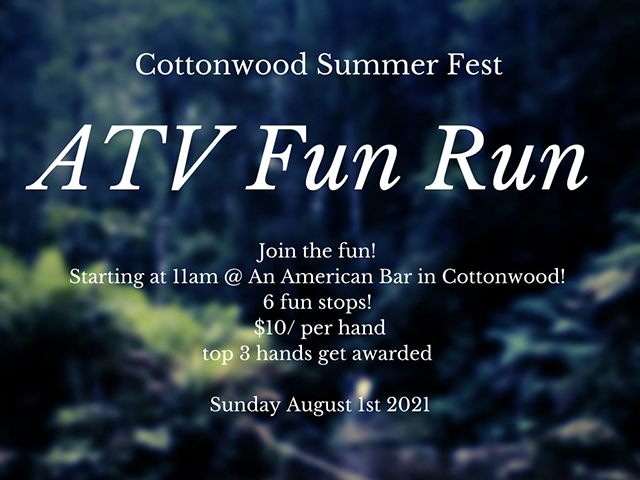 Cottonwood Summer Fest

ATV Fun Run

Join the fun!
Starting at 11am @ An American Bar in Cottonwood!
6 fun stops!
$10/ per hand
top 3 hands get awarded

Sunday August 1st 2021